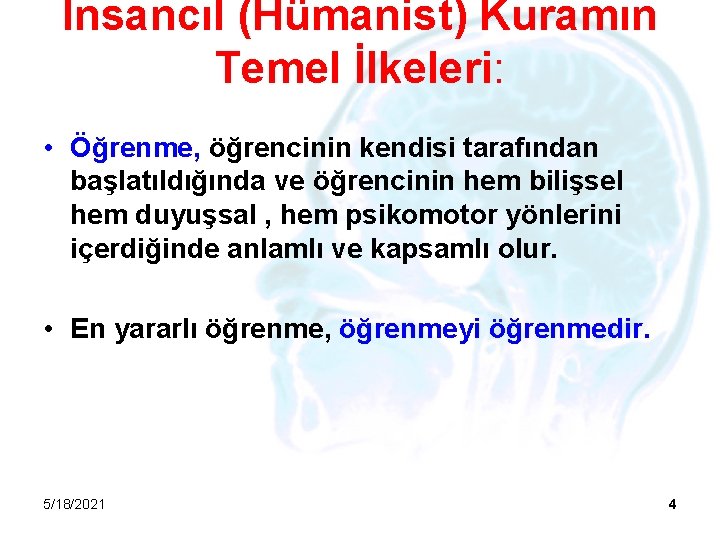 İnsancıl (Hümanist) Kuramın Temel İlkeleri:

• Öğrenme, öğrencinin kendisi tarafından başlatıldığında ve öğrencinin hem bilişsel hem duyuşsal , hem psikomotor yönlerini içerdiğinde anlamlı ve kapsamlı olur.

• En yararlı öğrenme, öğrenmeyi öğrenmedir.

5/18/2021

4